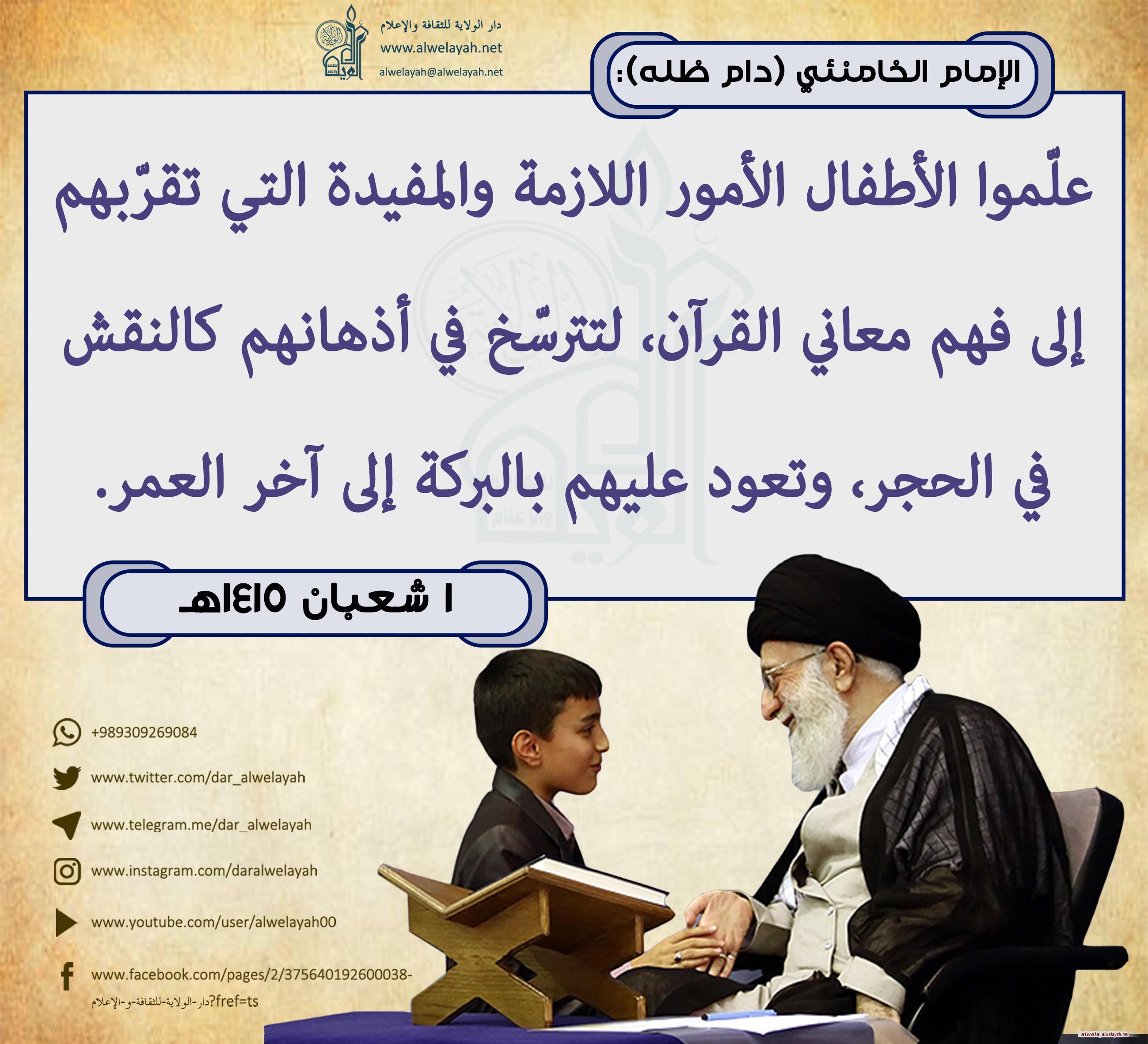 دار الولاية للثقافة والإعلام
www.alwelayah.net
alwelayah@alwelayah.net

الإمام الخامنئي (دام ظله):

علّموا الأطفال الأمور اللازمة والمفيدة التي تقرّبهم إلى فهم معاني القرآن، لتترسّخ في أذهانهم كالنقش في الحجر، وتعود عليهم بالبركة إلى آخر العمر.

١ شعبان ١٤١٥هـ

+989309269084
www.twitter.com/dar_alwelayah
www.telegram.me/dar_alwelayah
www.instagram.com/daralwelayah
www.youtube.com/user/alwelayah00
www.facebook.com/pages/2/375640192600038-دار-الولاية-للثقافة-و-الإعلام?fref=ts

alwela alwelayah.net